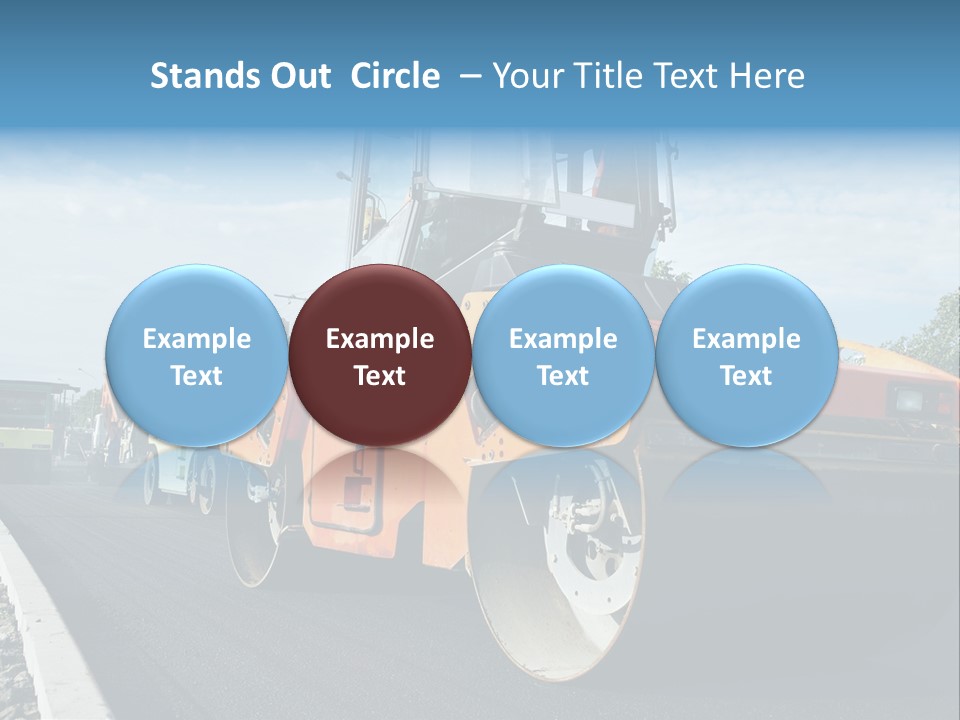 Stands Out Circle – Your Title Text Here

Example Text

Example Text

Example Text

Example Text